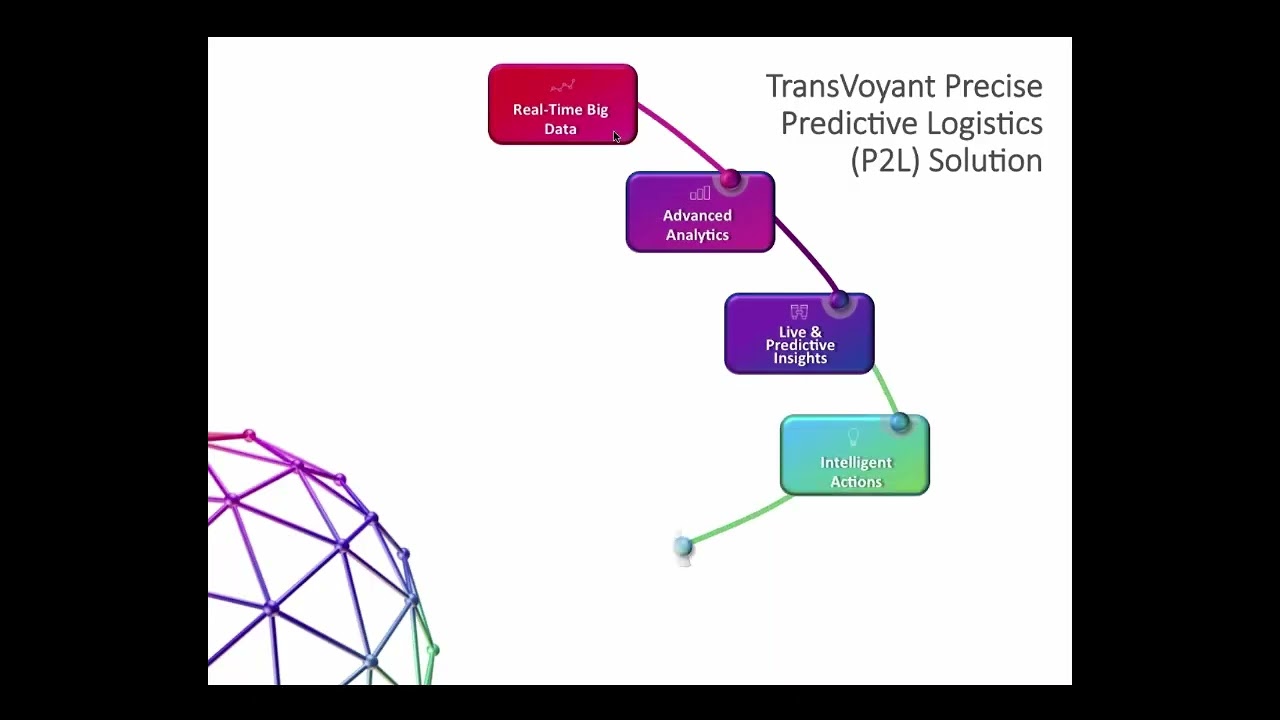 TransVoyant Precise Predictive Logistics (P2L) Solution

Real-Time Big Data

Advanced Analytics

Live & Predictive Insights

Intelligent Actions